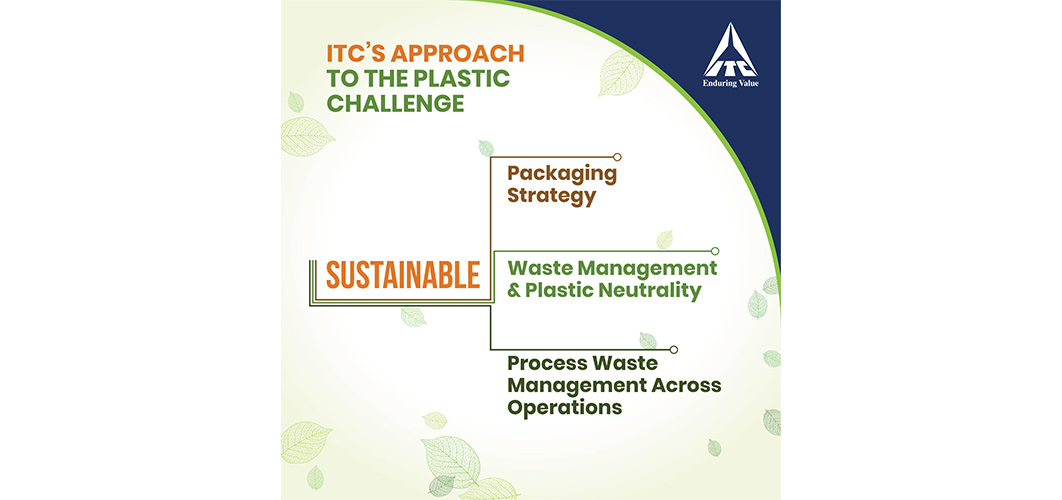 ITC'S APPROACH TO THE PLASTIC CHALLENGE

ITC
Enduring Value

SUSTAINABLE

Packaging Strategy

Waste Management & Plastic Neutrality

Process Waste Management Across Operations